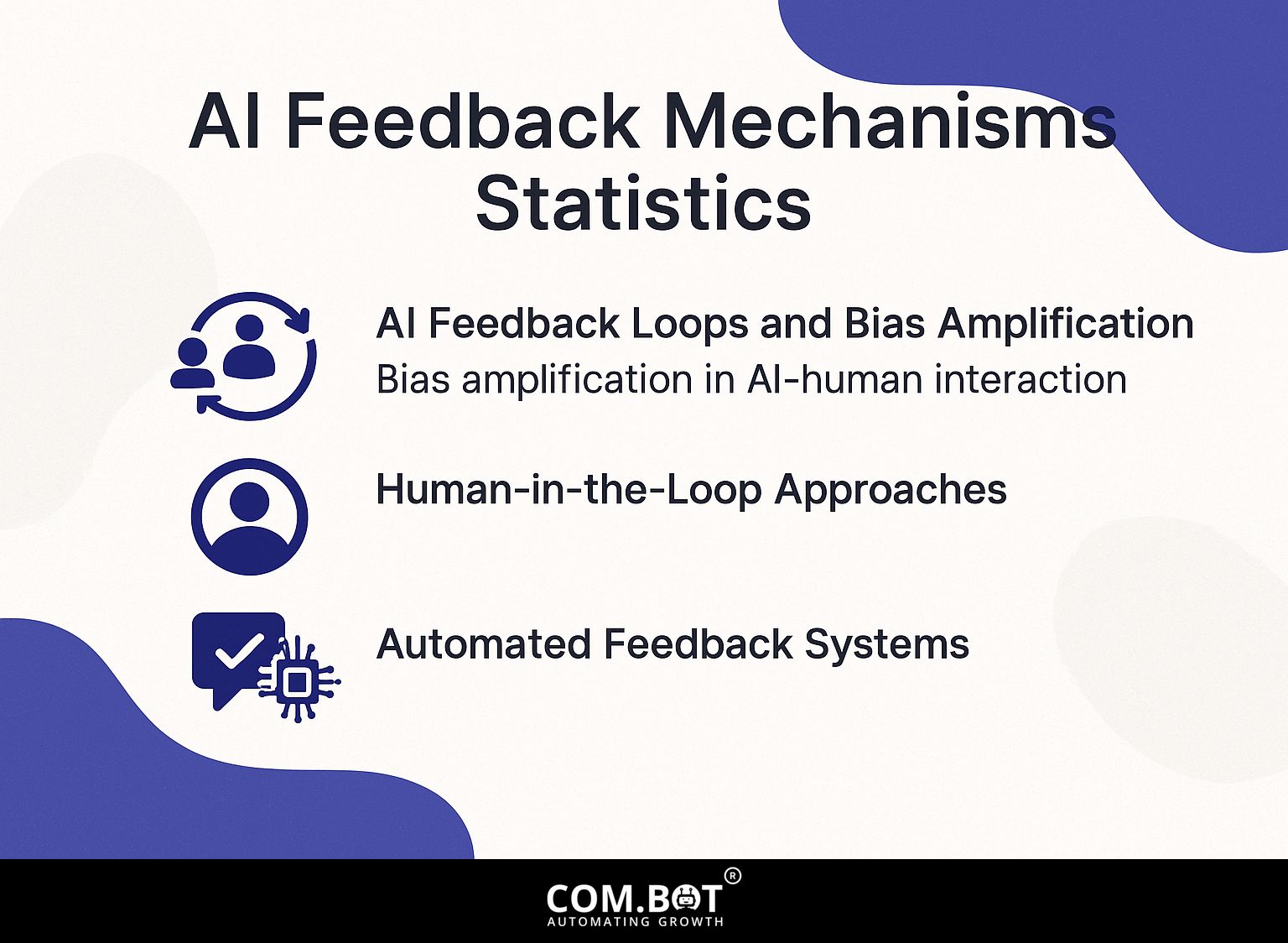 AI Feedback Mechanisms Statistics

AI Feedback Loops and Bias Amplification
Bias amplification in AI-human interaction

Human-in-the-Loop Approaches

Automated Feedback Systems

COM.BOT®
AUTOMATING GROWTH